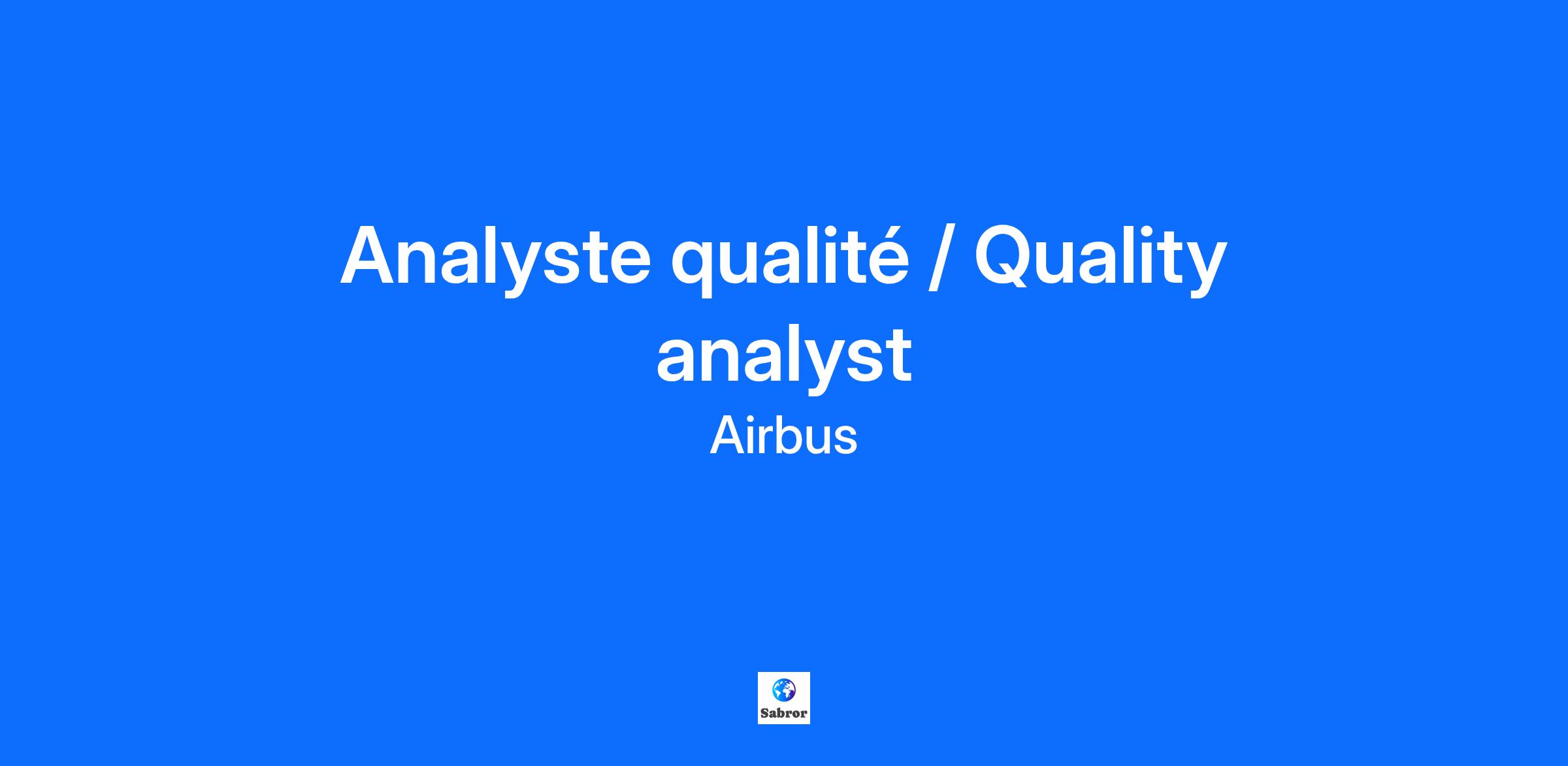 Analyste qualité / Quality analyst

Airbus

Sabror